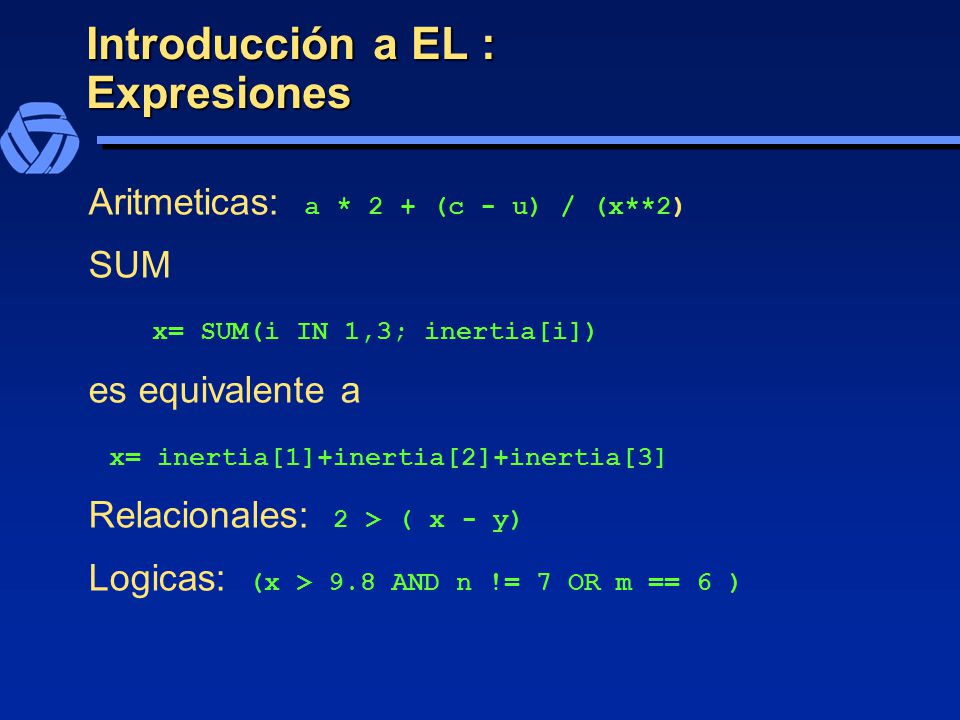 Introducción a EL :
Expresiones

Aritmeticas: a * 2 + (c - u) / (x**2)

SUM

x= SUM(i IN 1,3; inertia[i])

es equivalente a

x= inertia[1]+inertia[2]+inertia[3]

Relacionales: 2 > ( x - y)

Logicas: (x > 9.8 AND n != 7 OR m == 6 )